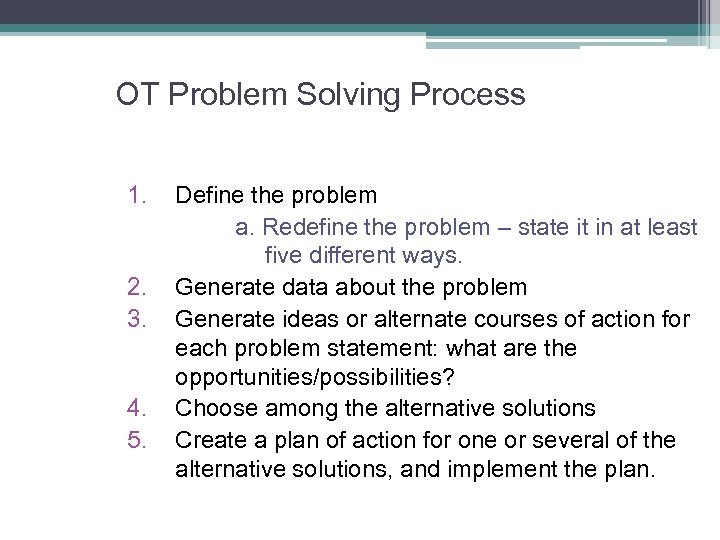 OT Problem Solving Process

1. Define the problem
a. Redefine the problem – state it in at least five different ways.
2. Generate data about the problem
3. Generate ideas or alternate courses of action for each problem statement: what are the opportunities/possibilities?
4. Choose among the alternative solutions
5. Create a plan of action for one or several of the alternative solutions, and implement the plan.